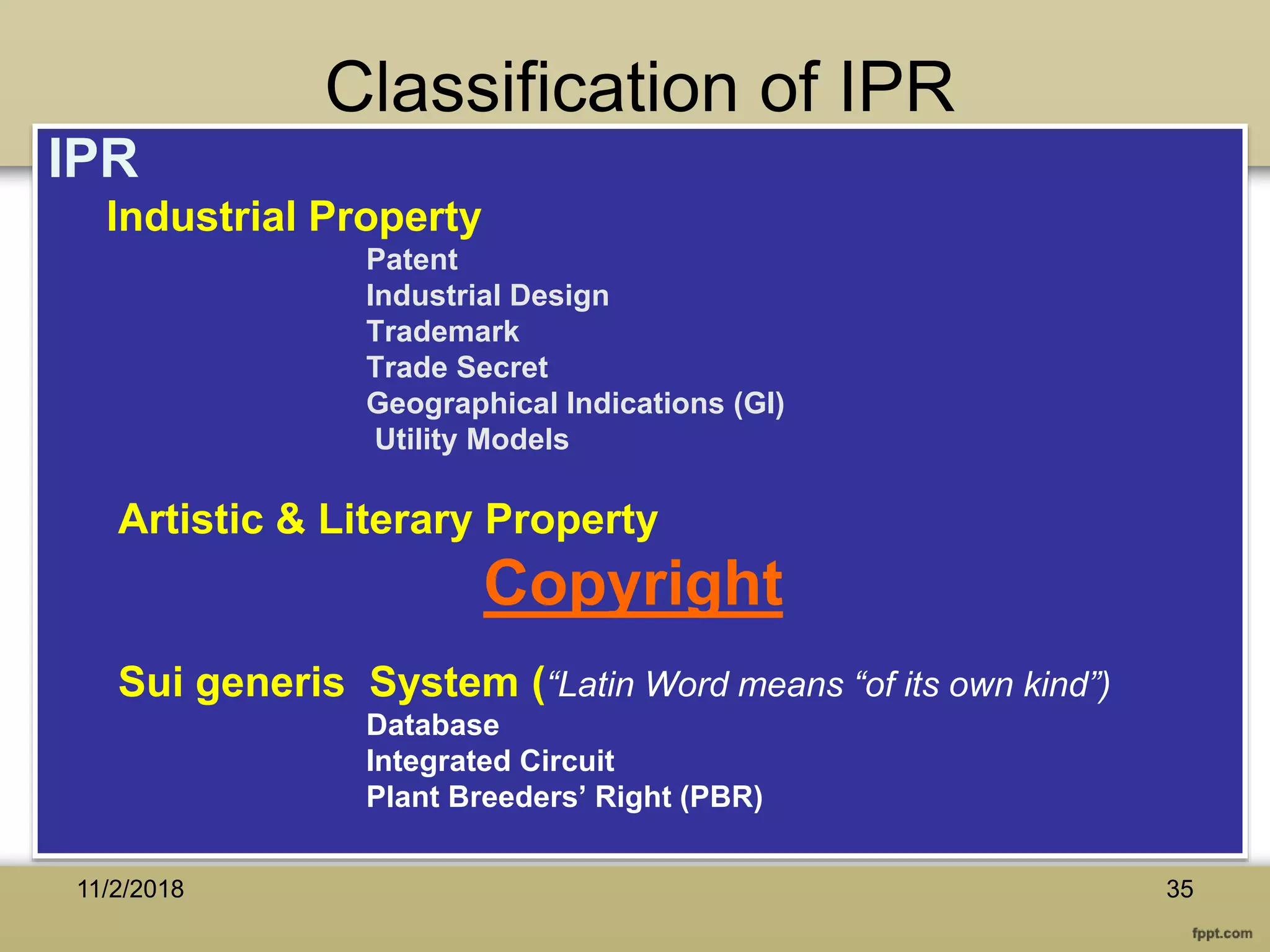 Classification of IPR

IPR

Industrial Property

Patent
Industrial Design
Trademark
Trade Secret
Geographical Indications (GI)
Utility Models

Artistic & Literary Property

Copyright

Sui generis System (“Latin Word means “of its own kind”)

Database
Integrated Circuit
Plant Breeders’ Right (PBR)

11/2/2018

35

fppt.com